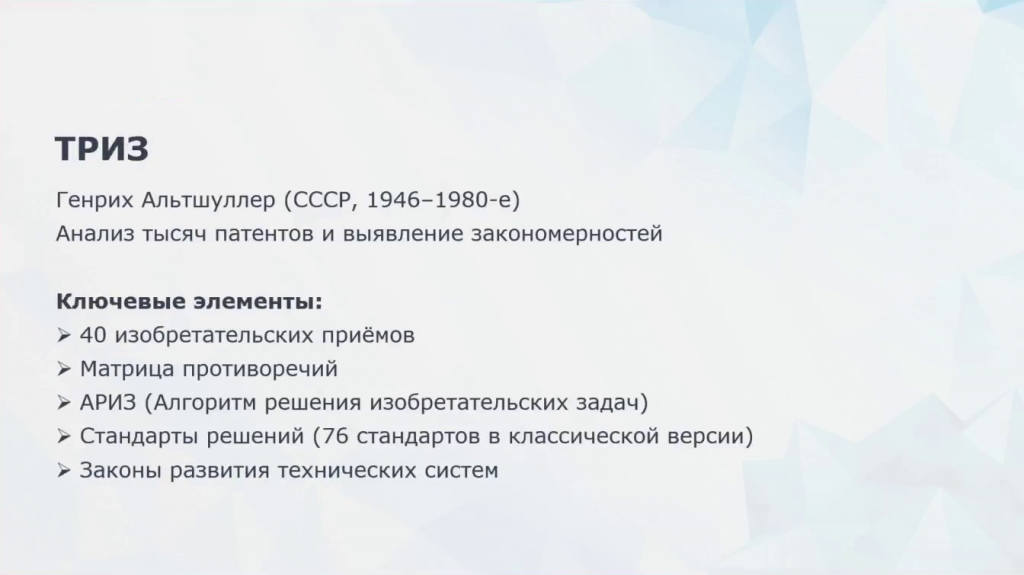 ТРИЗ

Генрих Альтшуллер (СССР, 1946–1980-е)
Анализ тысяч патентов и выявление закономерностей

Ключевые элементы:
➢ 40 изобретательских приёмов
➢ Матрица противоречий
➢ АРИЗ (Алгоритм решения изобретательских задач)
➢ Стандарты решений (76 стандартов в классической версии)
➢ Законы развития технических систем